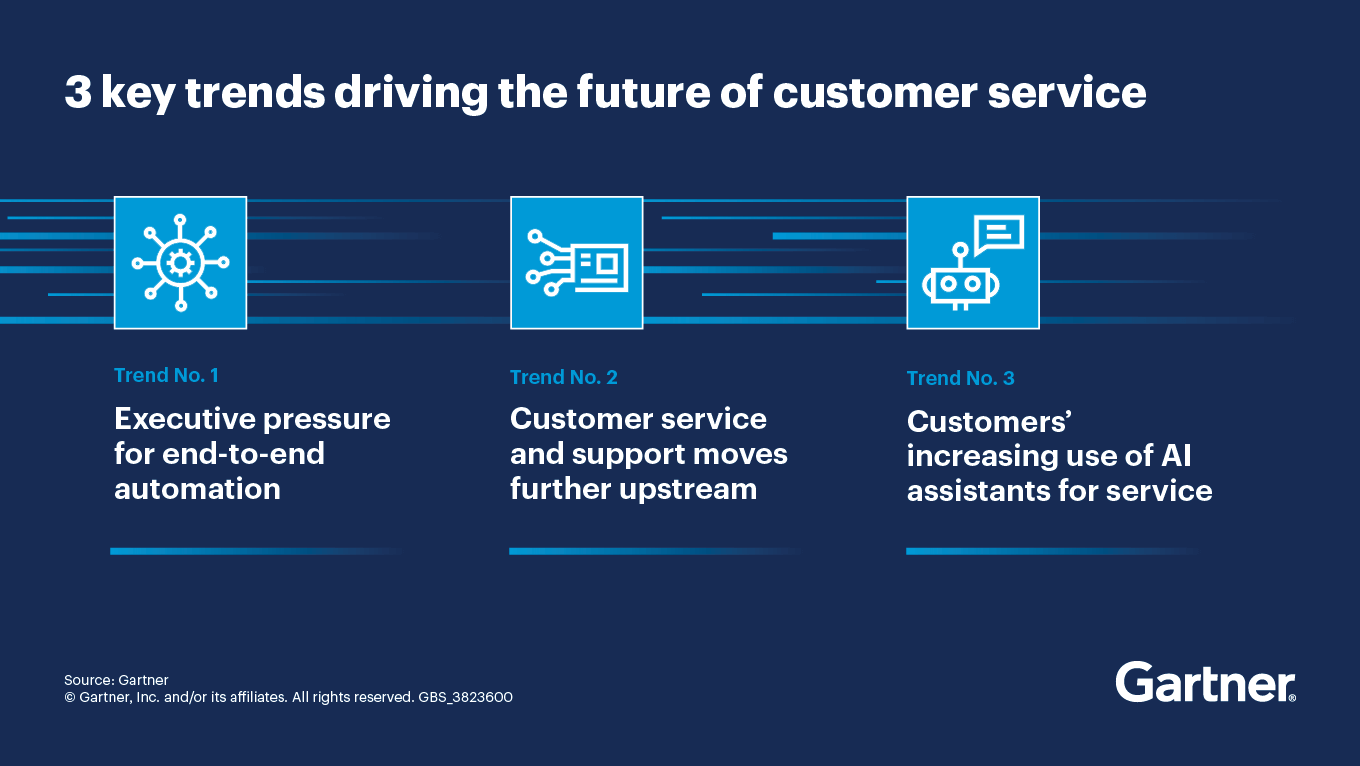 3 key trends driving the future of customer service

Trend No. 1

Executive pressure for end-to-end automation

Trend No. 2

Customer service and support moves further upstream

Trend No. 3

Customers' increasing use of AI assistants for service

Source: Gartner
© Gartner, Inc. and/or its affiliates. All rights reserved. GBS_3823600

Gartner®